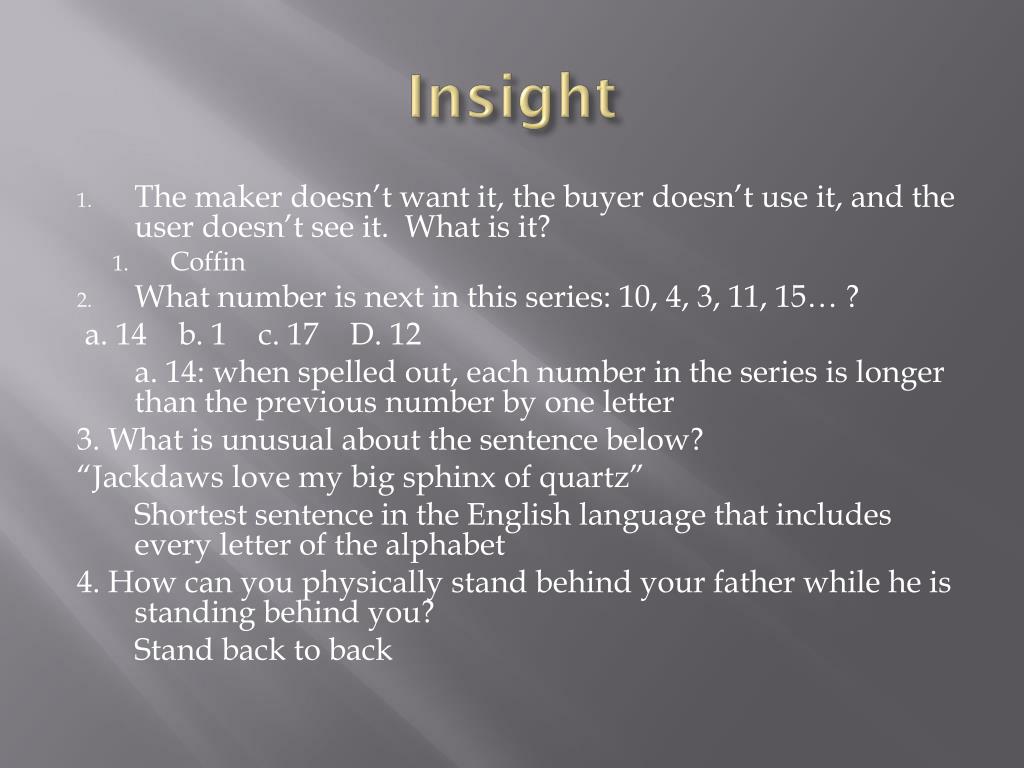 Insight

1. The maker doesn’t want it, the buyer doesn’t use it, and the user doesn’t see it. What is it?

1. Coffin

2. What number is next in this series: 10, 4, 3, 11, 15… ?

a. 14 b. 1 c. 17 D. 12

a. 14: when spelled out, each number in the series is longer than the previous number by one letter

3. What is unusual about the sentence below?

“Jackdaws love my big sphinx of quartz”

Shortest sentence in the English language that includes every letter of the alphabet

4. How can you physically stand behind your father while he is standing behind you?

Stand back to back